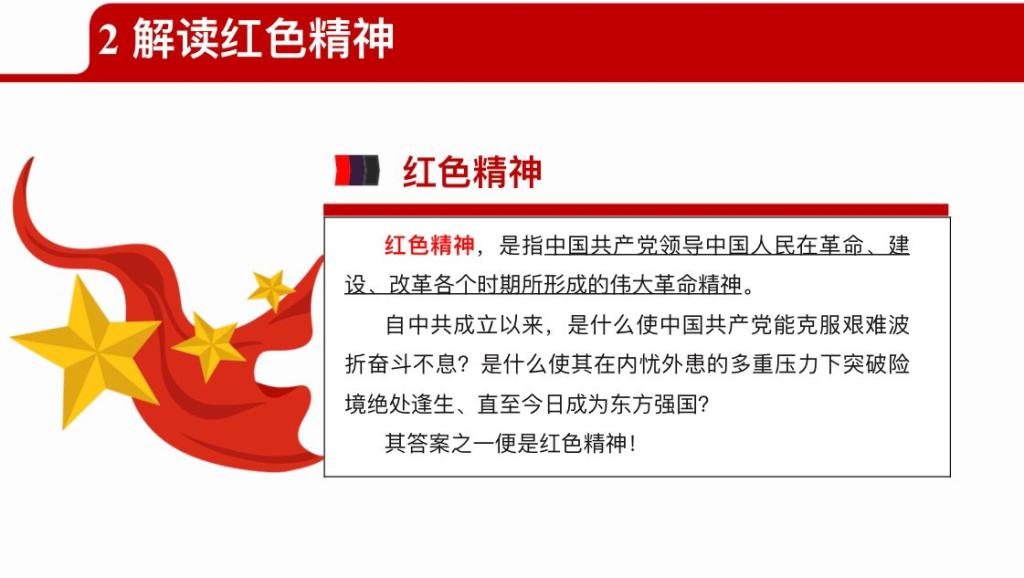 2 解读红色精神

红色精神

红色精神，是指中国共产党领导中国人民在革命、建设、改革各个时期所形成的伟大革命精神。

自中共成立以来，是什么使中国共产党能克服艰难波折奋斗不息？是什么使其在内忧外患的多重压力下突破险境绝处逢生、直至今日成为东方强国？

其答案之一便是红色精神！